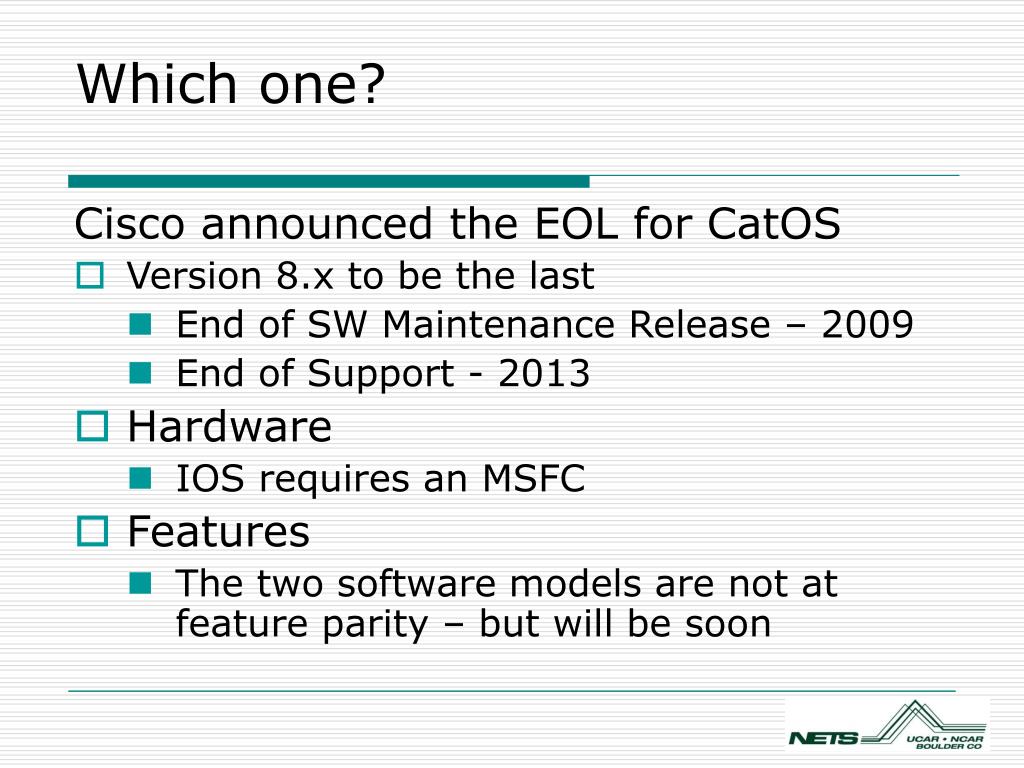 Which one?

Cisco announced the EOL for CatOS

Version 8.x to be the last

End of SW Maintenance Release – 2009

End of Support - 2013

Hardware

IOS requires an MSFC

Features

The two software models are not at feature parity – but will be soon

NETS UCAR • NCAR BOULDER CO